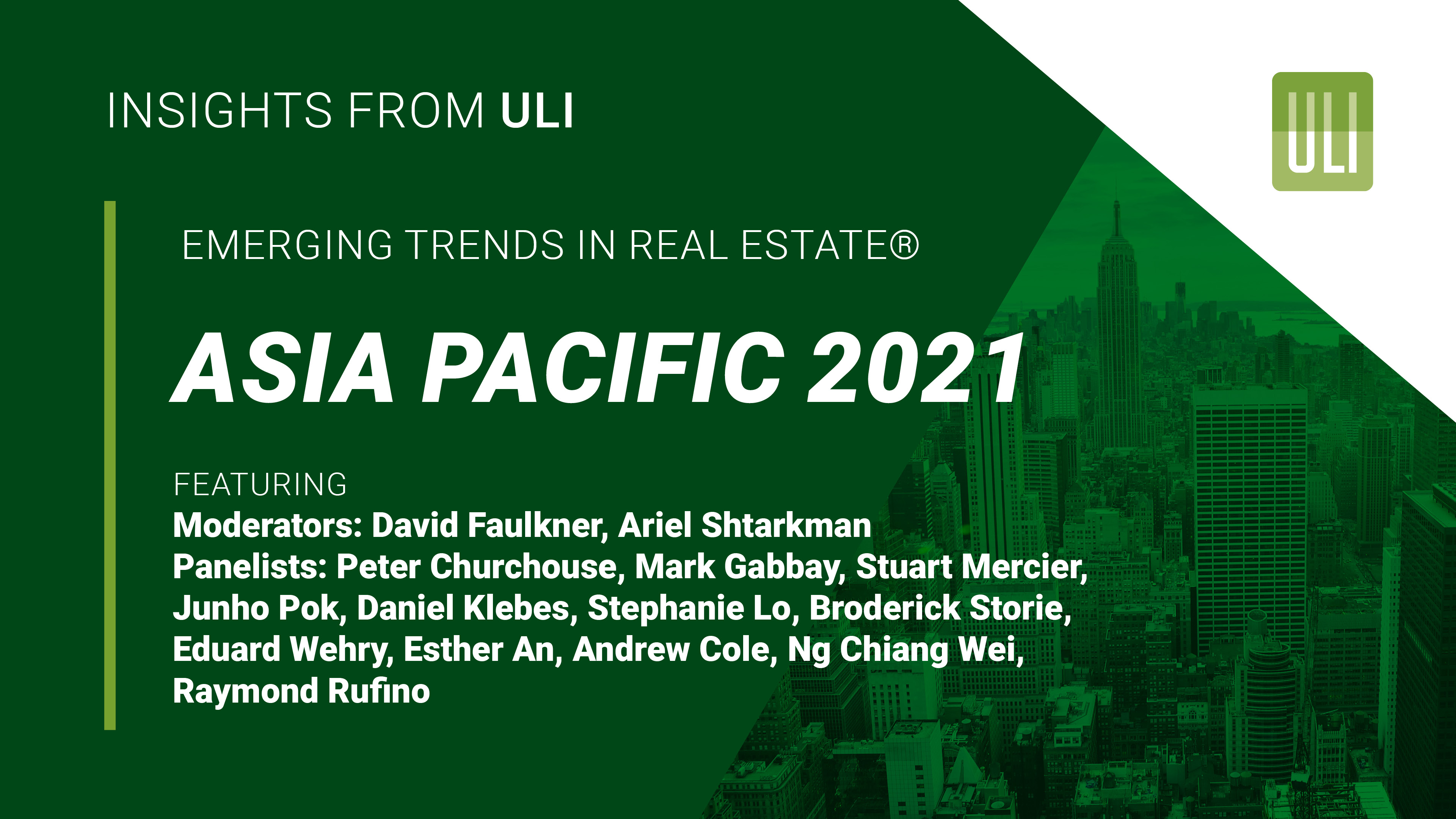 INSIGHTS FROM ULI

ULI

EMERGING TRENDS IN REAL ESTATE®

ASIA PACIFIC 2021

FEATURING
Moderators: David Faulkner, Ariel Shtarkman
Panelists: Peter Churchouse, Mark Gabbay, Stuart Mercier, Junho Pok, Daniel Klebes, Stephanie Lo, Broderick Storie, Eduard Wehry, Esther An, Andrew Cole, Ng Chiang Wei, Raymond Rufino